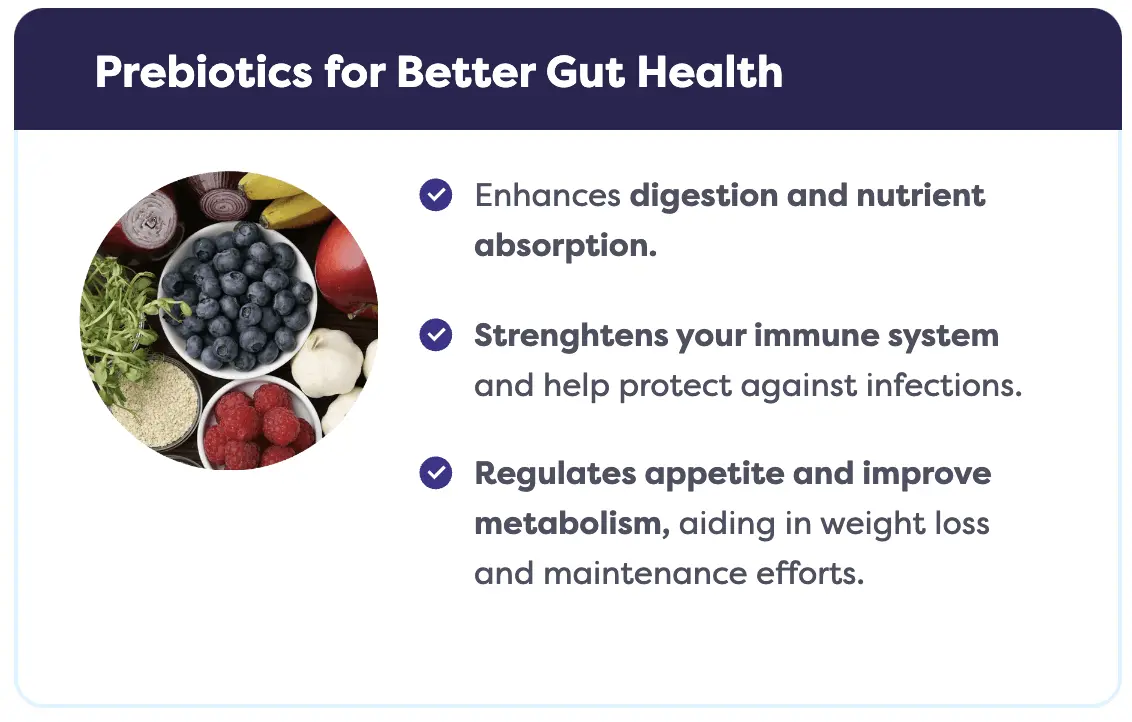 Prebiotics for Better Gut Health

Enhances digestion and nutrient absorption.

Strenghtens your immune system and help protect against infections.

Regulates appetite and improve metabolism, aiding in weight loss and maintenance efforts.